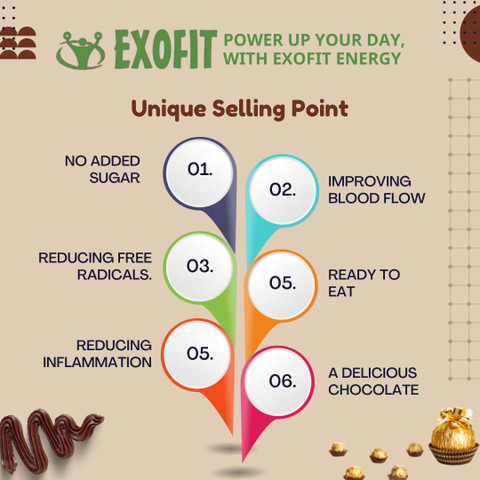 EXOFIT POWER UP YOUR DAY, WITH EXOFIT ENERGY

Unique Selling Point

01. NO ADDED SUGAR

02. IMPROVING BLOOD FLOW

03. REDUCING FREE RADICALS.

05. READY TO EAT

05. REDUCING INFLAMMATION

06. A DELICIOUS CHOCOLATE